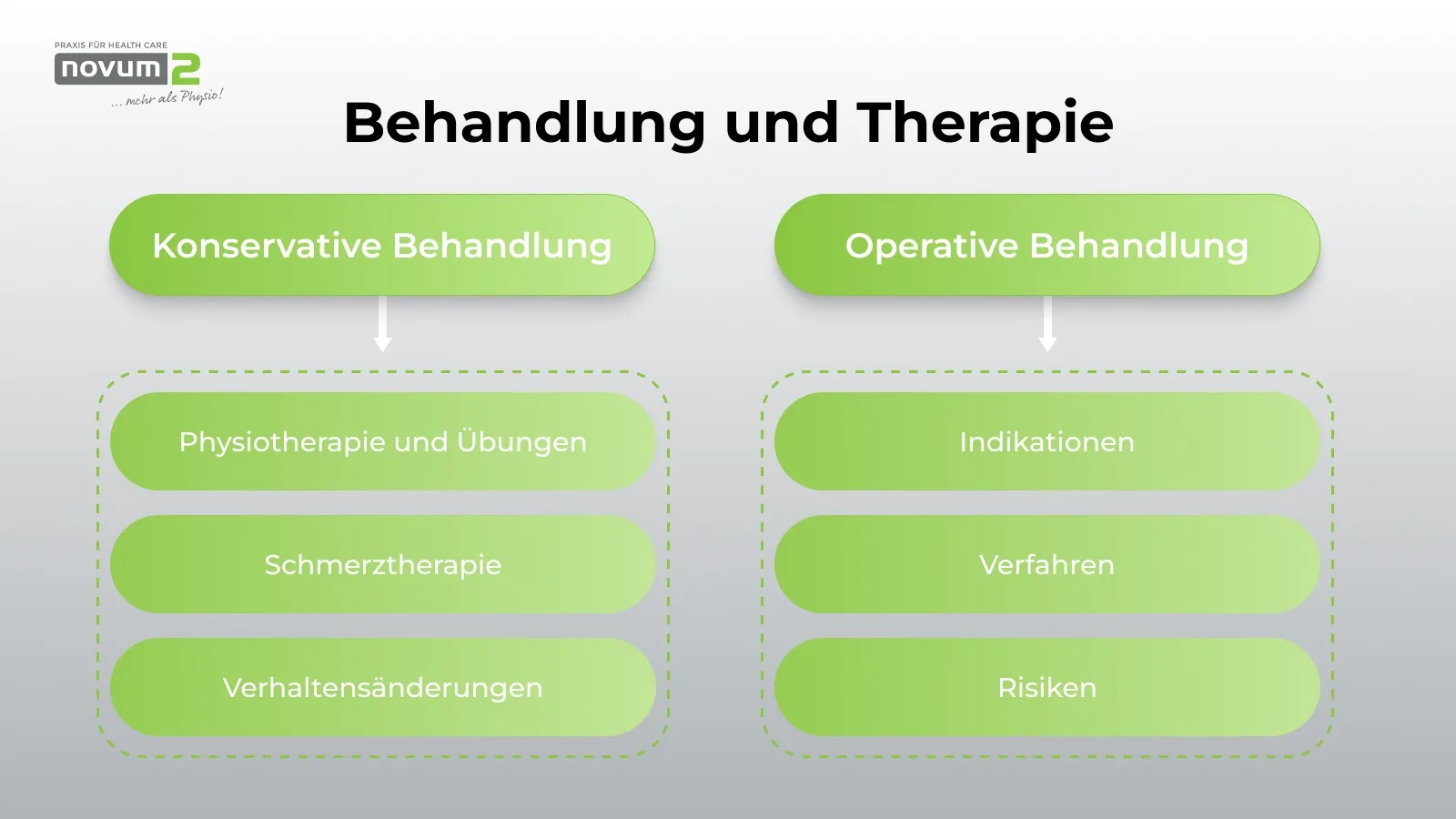 PRAXIS FÜR HEALTH CARE
novum 2
... mehr als Physio!

Behandlung und Therapie

Konservative Behandlung

Physiotherapie und Übungen

Schmerztherapie

Verhaltensänderungen

Operative Behandlung

Indikationen

Verfahren

Risiken